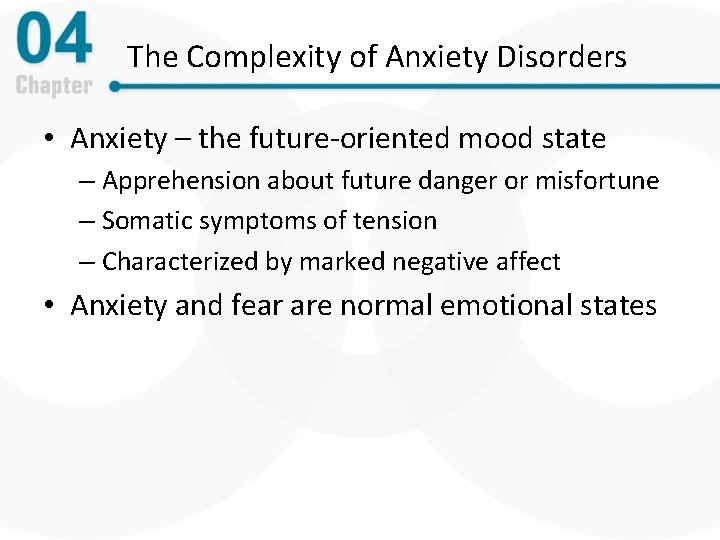 04
Chapter

The Complexity of Anxiety Disorders

• Anxiety – the future-oriented mood state
– Apprehension about future danger or misfortune
– Somatic symptoms of tension
– Characterized by marked negative affect
• Anxiety and fear are normal emotional states